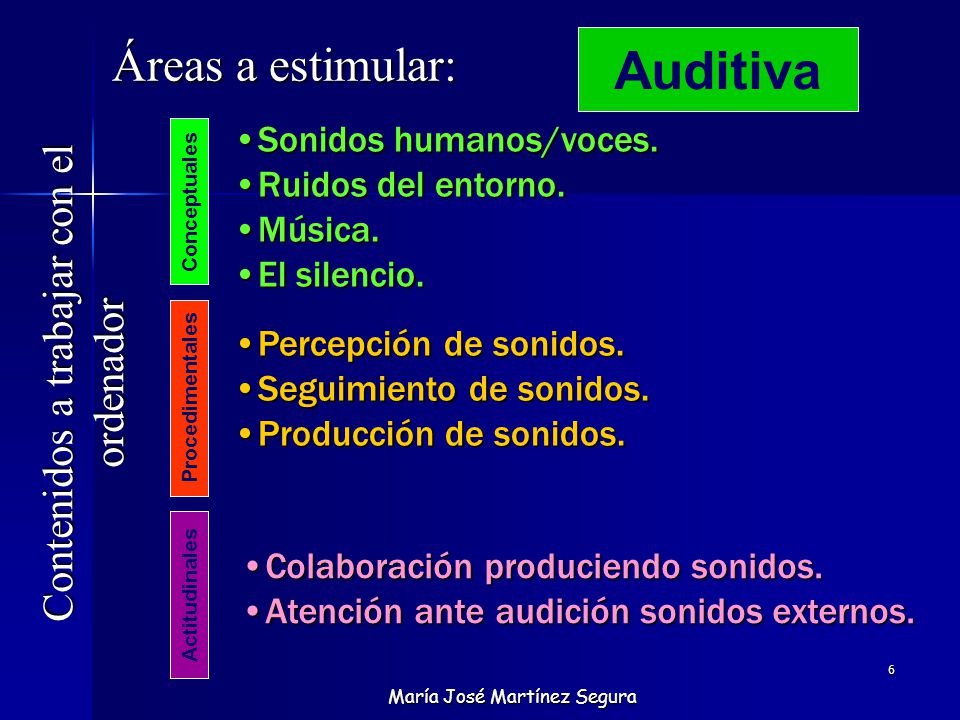 Áreas a estimular:

Auditiva

Contenidos a trabajar con el ordenador

Conceptuales

• Sonidos humanos/voces.
• Ruidos del entorno.
• Música.
• El silencio.

Procedimentales

• Percepción de sonidos.
• Seguimiento de sonidos.
• Producción de sonidos.

Actitudinales

• Colaboración produciendo sonidos.
• Atención ante audición sonidos externos.

6

María José Martínez Segura